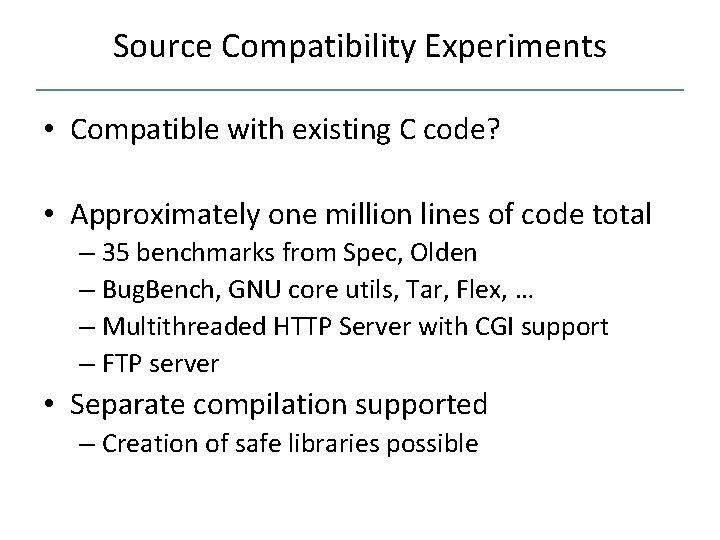 Source Compatibility Experiments

• Compatible with existing C code?

• Approximately one million lines of code total
– 35 benchmarks from Spec, Olden
– BugBench, GNU core utils, Tar, Flex, …
– Multithreaded HTTP Server with CGI support
– FTP server

• Separate compilation supported
– Creation of safe libraries possible